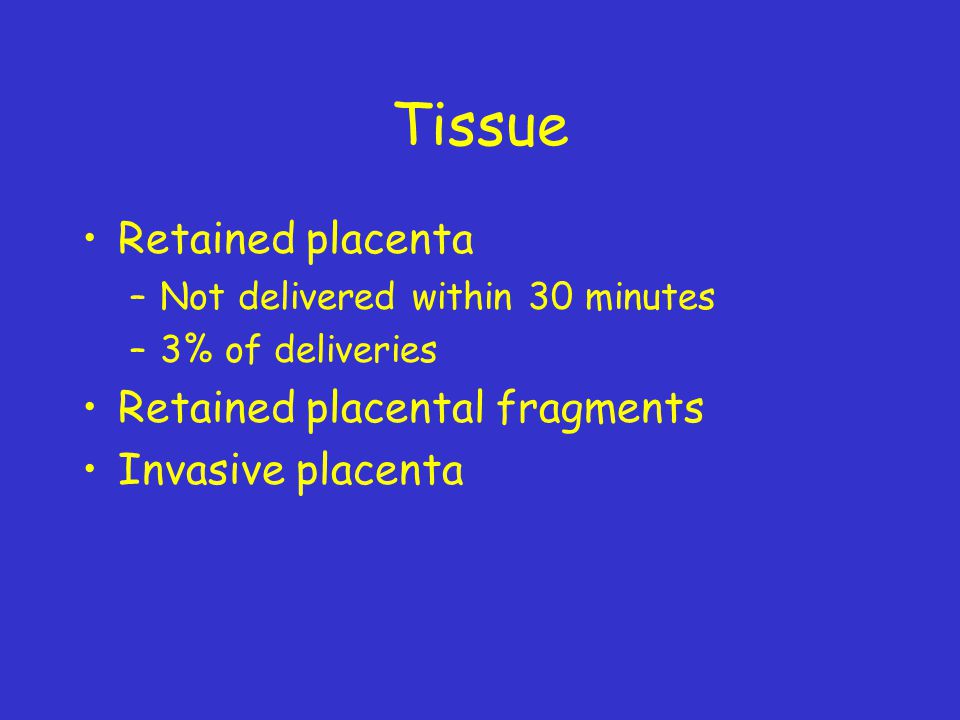 Tissue

• Retained placenta
– Not delivered within 30 minutes
– 3% of deliveries
• Retained placental fragments
• Invasive placenta